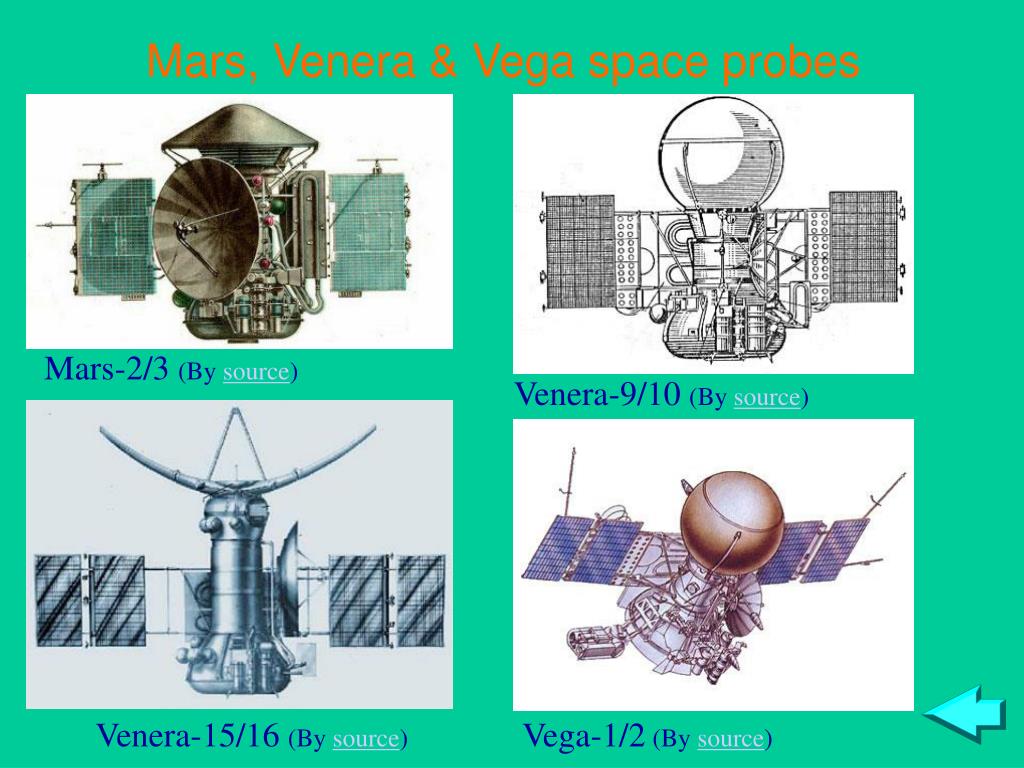 Mars, Venera & Vega space probes

Mars-2/3 (By source)

Venera-9/10 (By source)

Venera-15/16 (By source)

Vega-1/2 (By source)